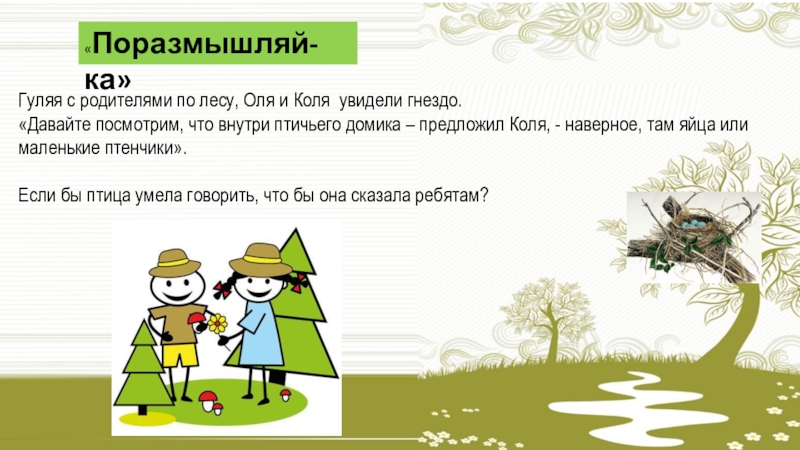 «Поразмышляй-ка»

Гуляя с родителями по лесу, Оля и Коля увидели гнездо.
«Давайте посмотрим, что внутри птичьего домика – предложил Коля, - наверное, там яйца или маленькие птенчики».

Если бы птица умела говорить, что бы она сказала ребятам?